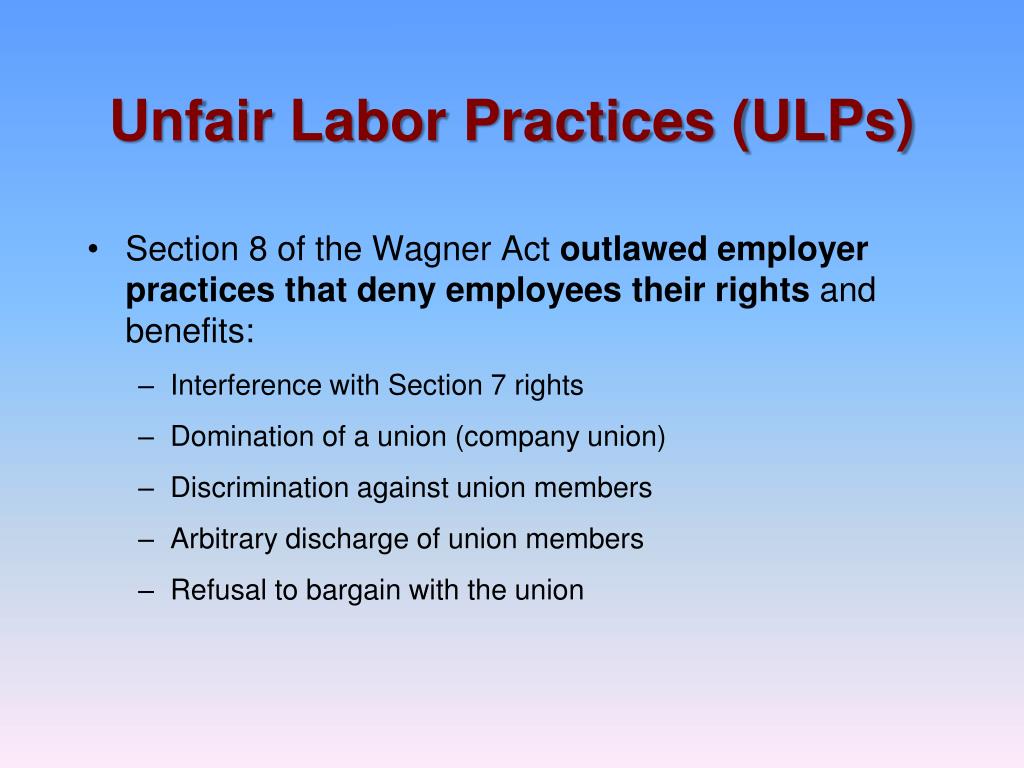 Unfair Labor Practices (ULPs)

• Section 8 of the Wagner Act outlawed employer practices that deny employees their rights and benefits:

– Interference with Section 7 rights

– Domination of a union (company union)

– Discrimination against union members

– Arbitrary discharge of union members

– Refusal to bargain with the union